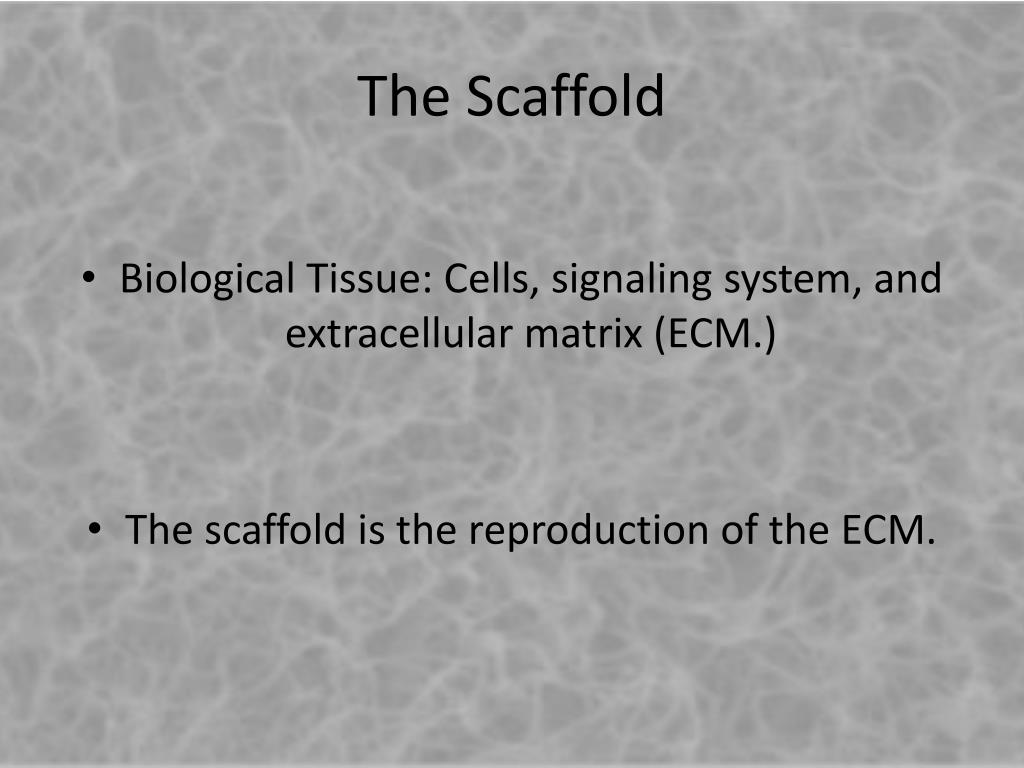 The Scaffold

• Biological Tissue: Cells, signaling system, and extracellular matrix (ECM.)

• The scaffold is the reproduction of the ECM.